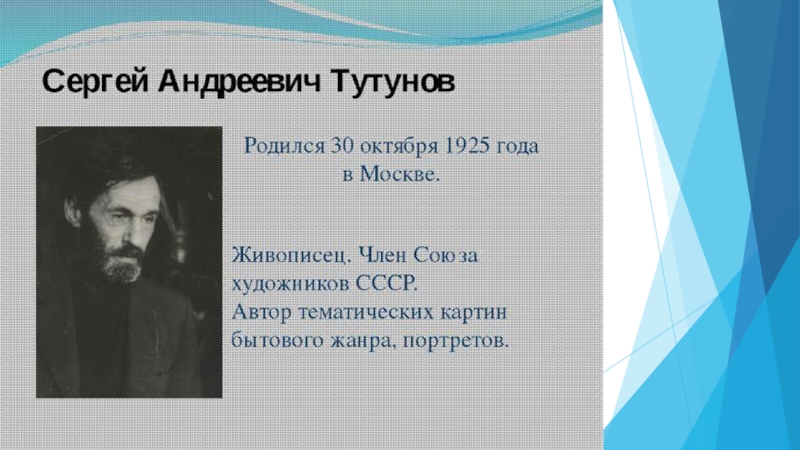 Сергей Андреевич Тутунов

Родился 30 октября 1925 года в Москве.

Живописец. Член Союза художников СССР.
Автор тематических картин бытового жанра, портретов.